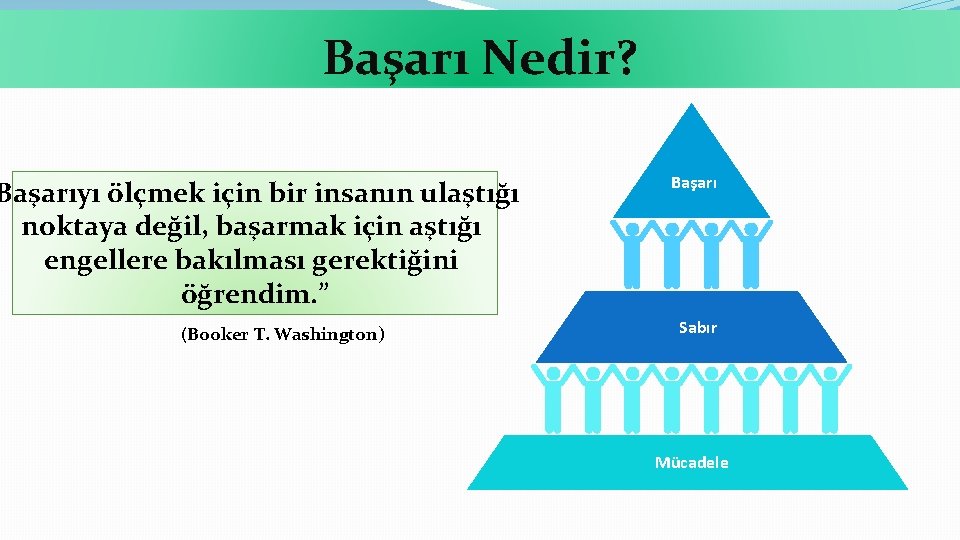 Başarı Nedir?

Başarıyı ölçmek için bir insanın ulaştığı noktaya değil, başarmak için aştığı engellere bakılması gerektiğini öğrendim.”

(Booker T. Washington)

Başarı

Sabır

Mücadele